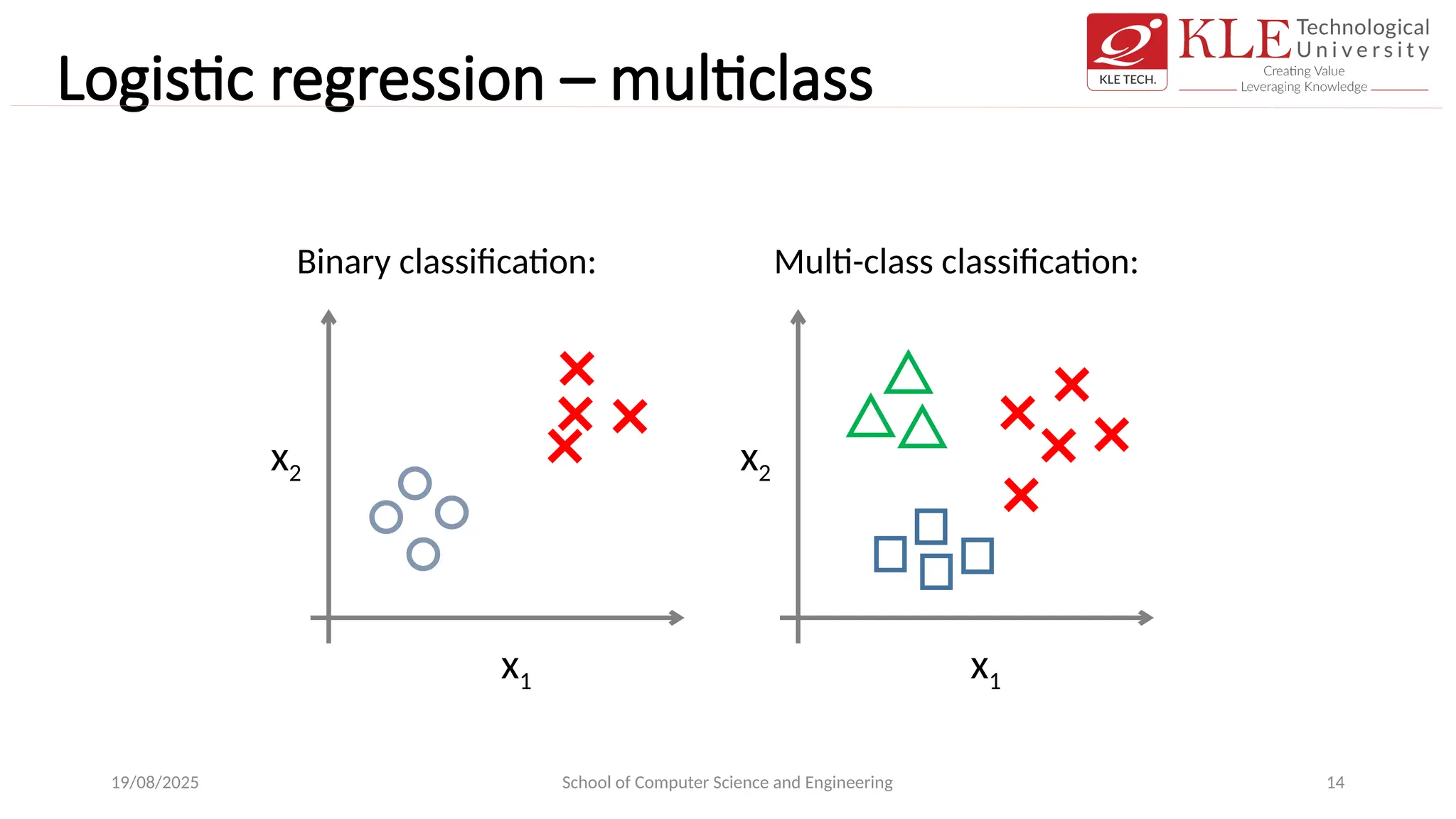 Logistic regression – multiclass

KLE TECH. KLE Technological University
Creating Value
Leveraging Knowledge

Binary classification:

$x_2$

$x_1$

Multi-class classification:

$x_2$

$x_1$

19/08/2025

School of Computer Science and Engineering

14